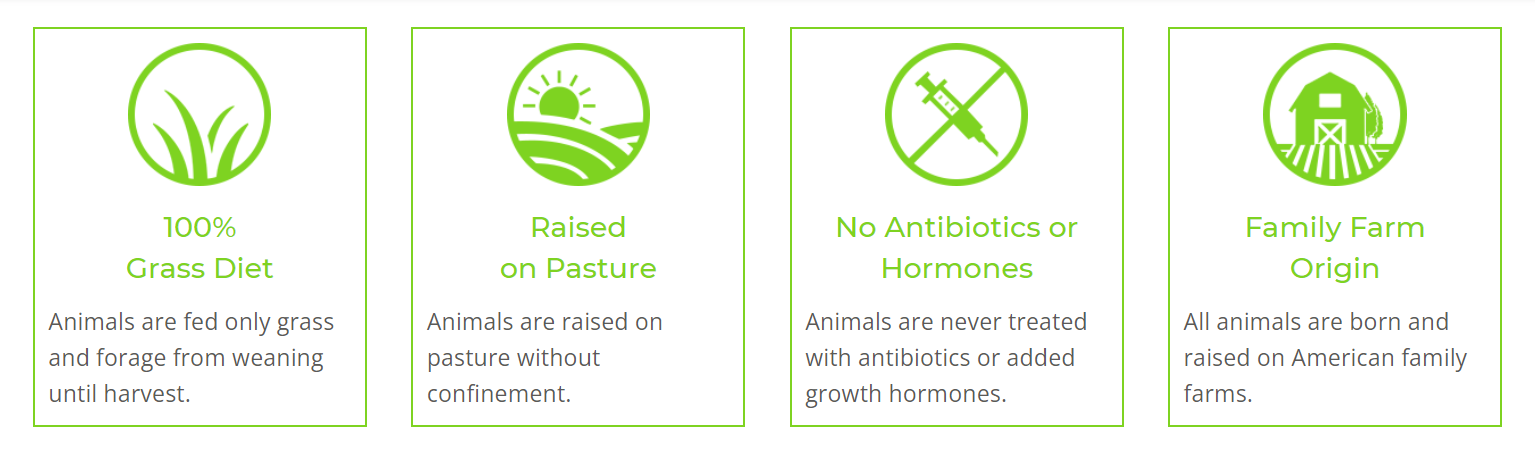 100%
Grass Diet

Animals are fed only grass and forage from weaning until harvest.

Raised
on Pasture

Animals are raised on pasture without confinement.

No Antibiotics or
Hormones

Animals are never treated with antibiotics or added growth hormones.

Family Farm
Origin

All animals are born and raised on American family farms.